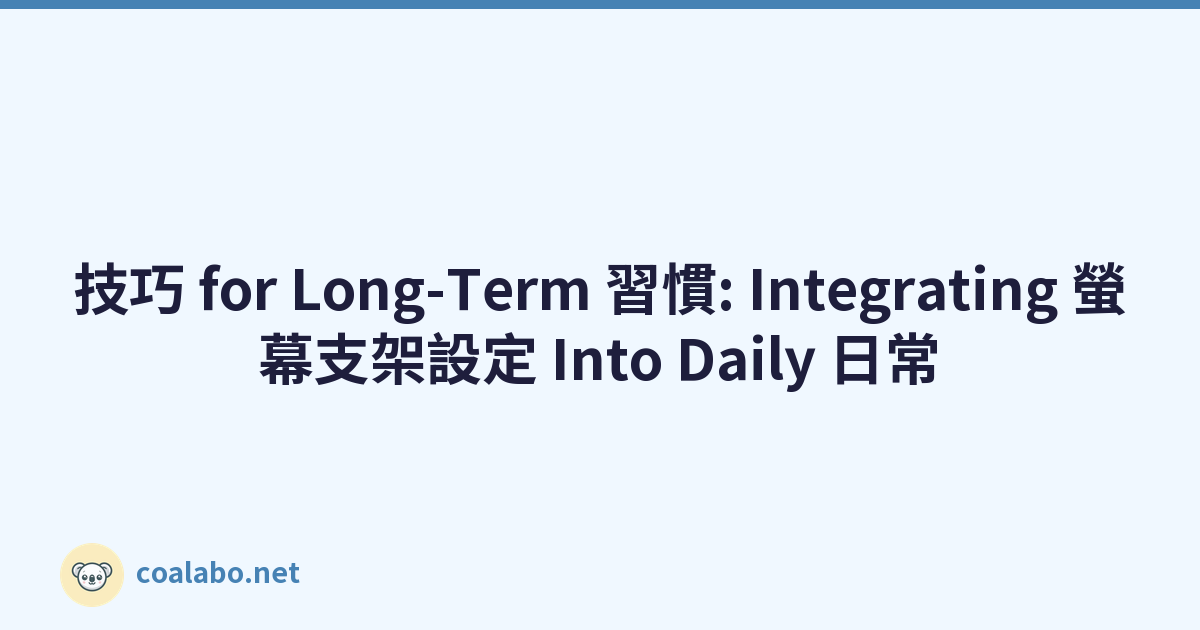 技巧 for Long-Term 習慣: Integrating 螢幕支架設定 Into Daily 日常

coalabo.net